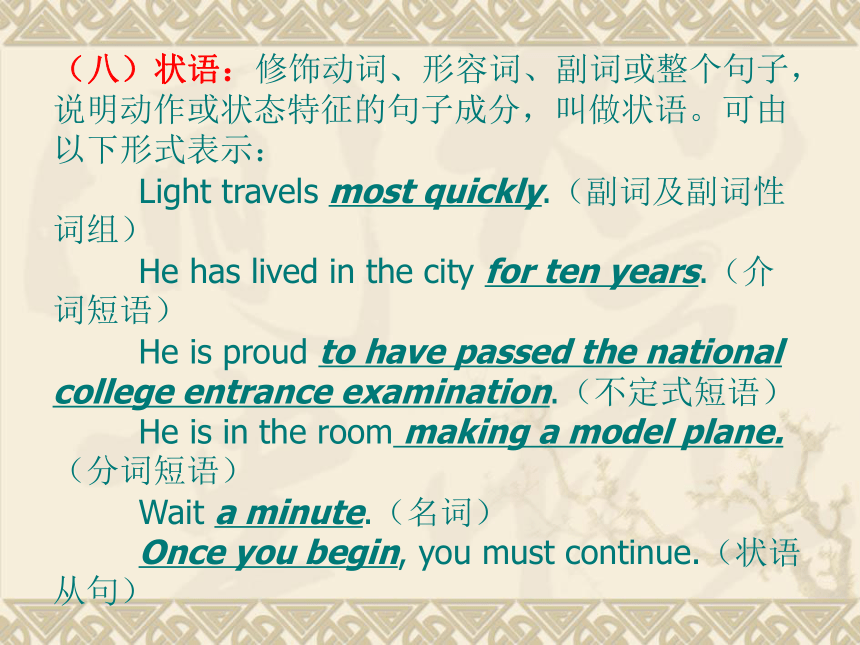 （八）状语：修饰动词、形容词、副词或整个句子，说明动作或状态特征的句子成分，叫做状语。可由以下形式表示：

Light travels most quickly.（副词及副词性词组）

He has lived in the city for ten years.（介词短语）

He is proud to have passed the national college entrance examination.（不定式短语）

He is in the room making a model plane.（分词短语）

Wait a minute.（名词）

Once you begin, you must continue.（状语从句）